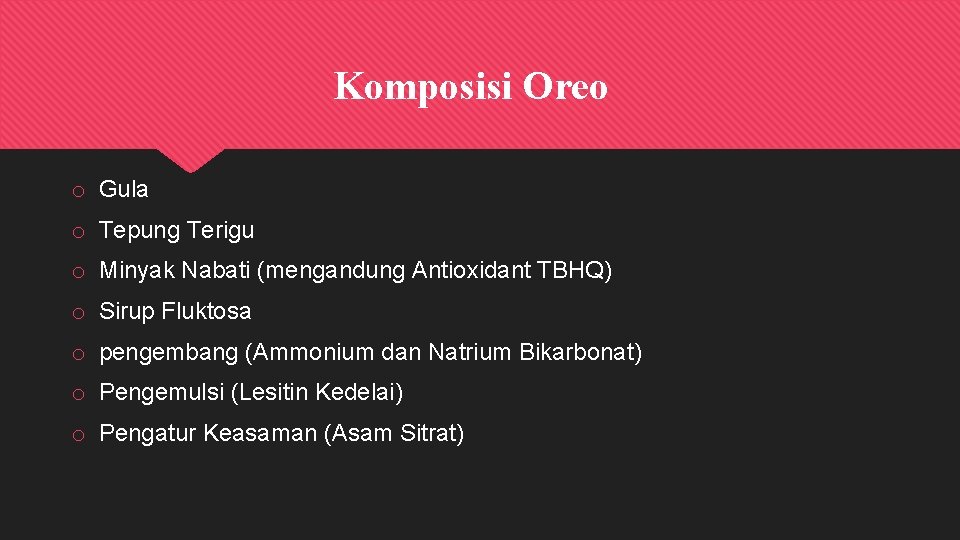 Komposisi Oreo

o Gula
o Tepung Terigu
o Minyak Nabati (mengandung Antioxidant TBHQ)
o Sirup Fluktosa
o pengembang (Ammonium dan Natrium Bikarbonat)
o Pengemulsi (Lesitin Kedelai)
o Pengatur Keasaman (Asam Sitrat)